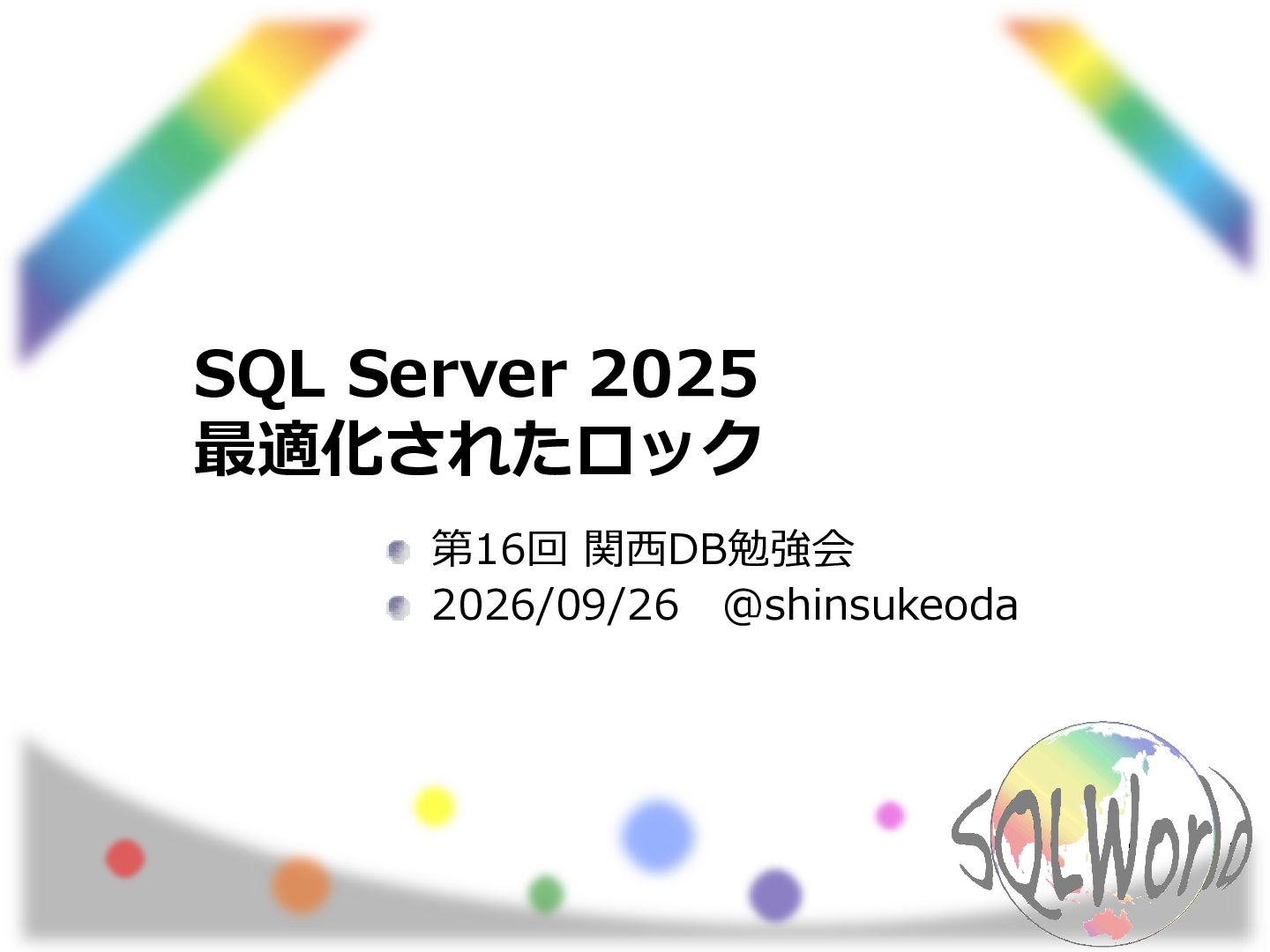 SQL Server 2025
最適化されたロック

• 第16回 関西DB勉強会
• 2026/09/26 @shinsukeoda

SQLWorld